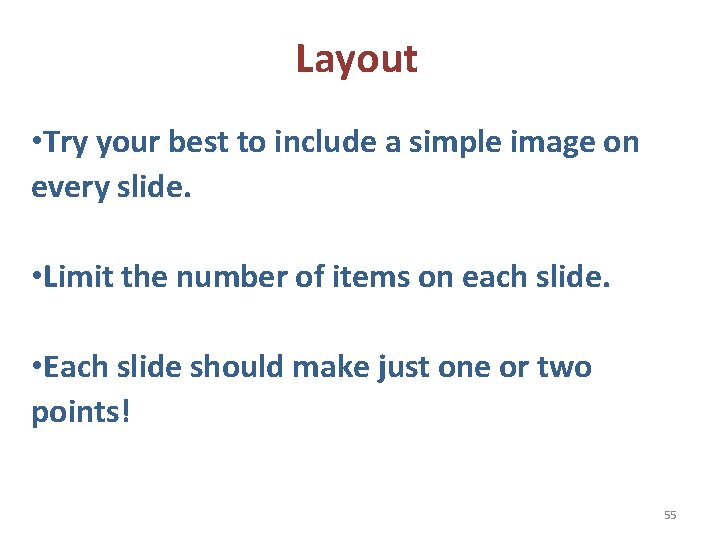 Layout

•Try your best to include a simple image on every slide.

•Limit the number of items on each slide.

•Each slide should make just one or two points!

55